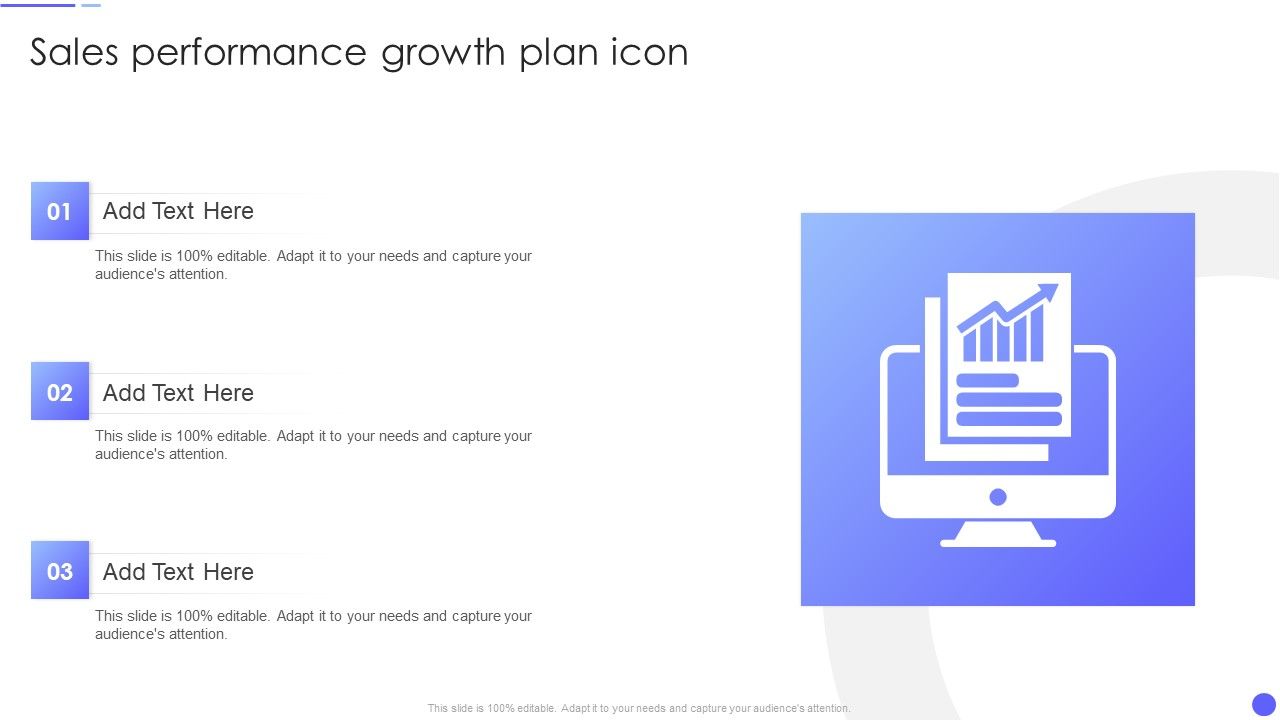 Sales performance growth plan icon

01 Add Text Here

This slide is 100% editable. Adapt it to your needs and capture your audience's attention.

02 Add Text Here

This slide is 100% editable. Adapt it to your needs and capture your audience's attention.

03 Add Text Here

This slide is 100% editable. Adapt it to your needs and capture your audience's attention.

This slide is 100% editable. Adapt it to your needs and capture your audience's attention.